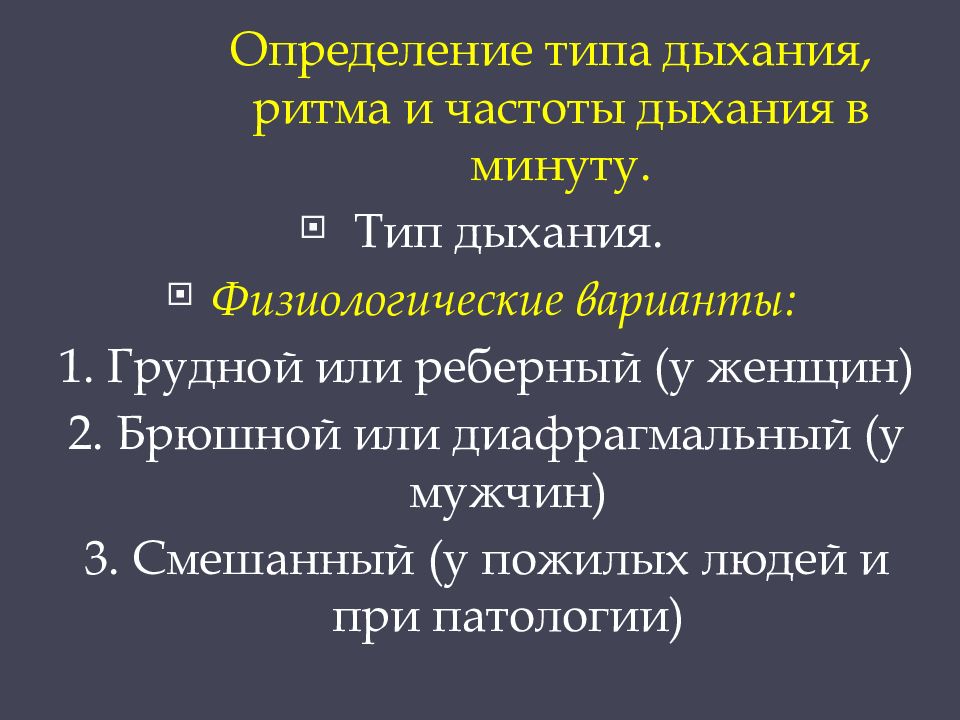 Определение типа дыхания, ритма и частоты дыхания в минуту.

Тип дыхания.

Физиологические варианты:

1. Грудной или реберный (у женщин)

2. Брюшной или диафрагмальный (у мужчин)

3. Смешанный (у пожилых людей и при патологии)